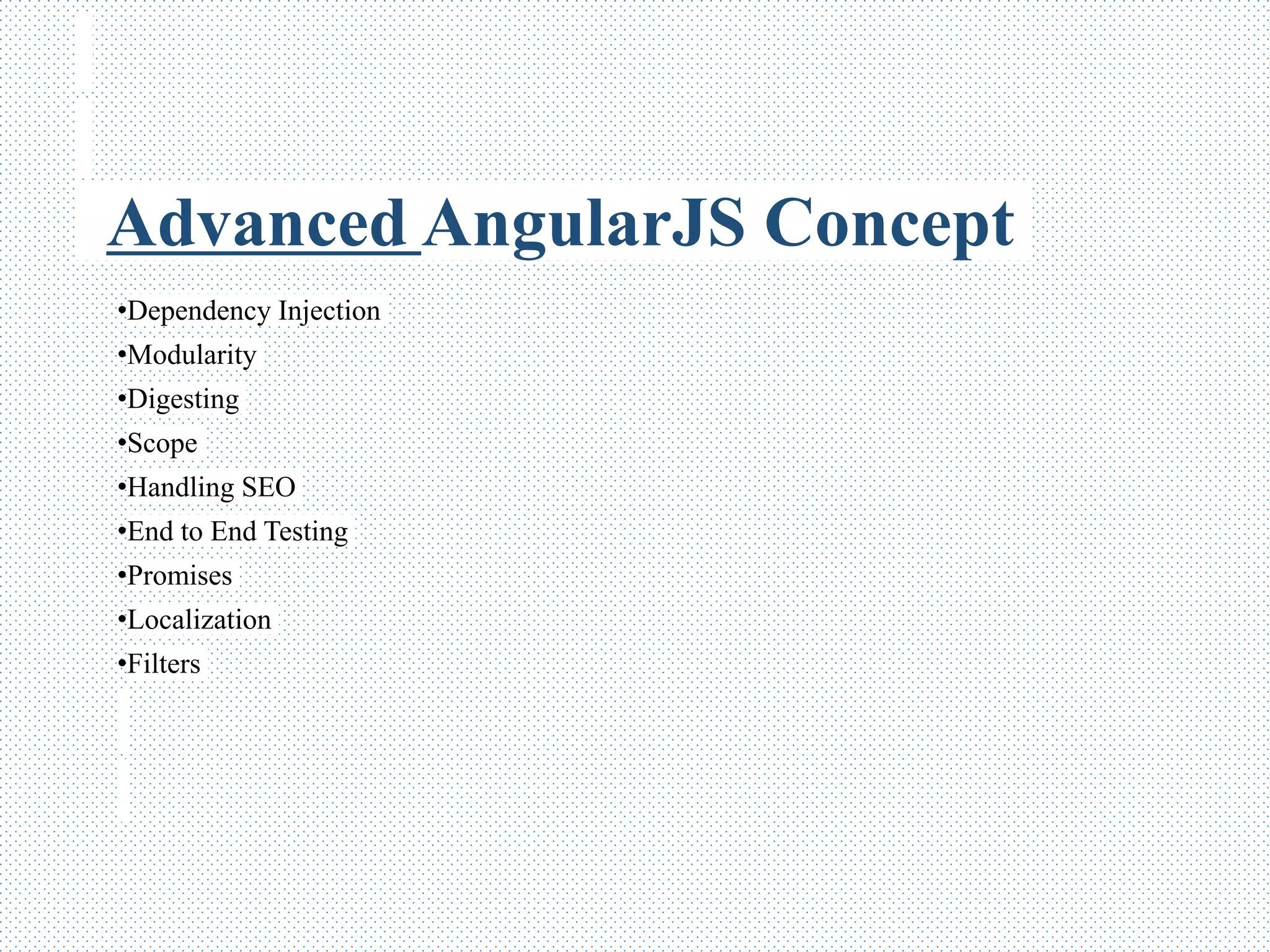 Advanced AngularJS Concept

•Dependency Injection
•Modularity
•Digesting
•Scope
•Handling SEO
•End to End Testing
•Promises
•Localization
•Filters